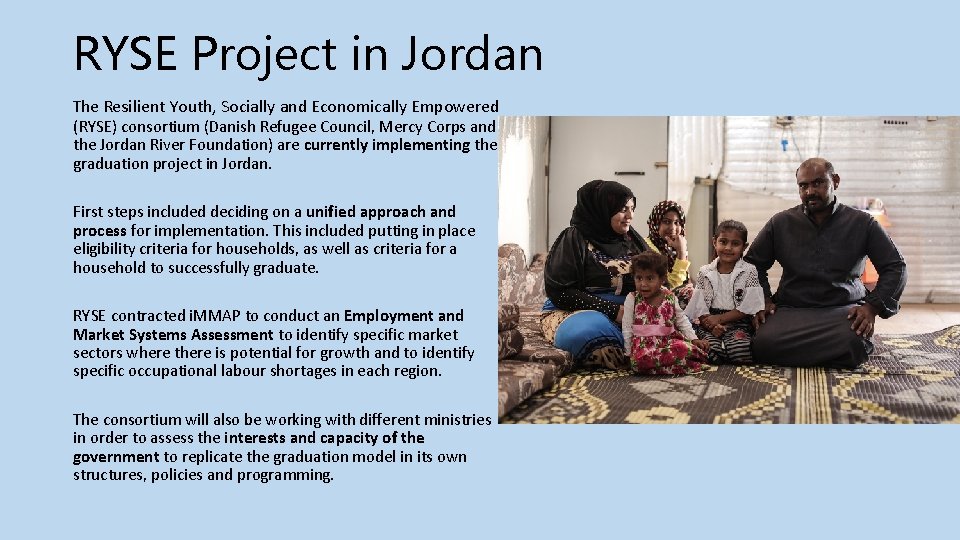 RYSE Project in Jordan

The Resilient Youth, Socially and Economically Empowered (RYSE) consortium (Danish Refugee Council, Mercy Corps and the Jordan River Foundation) are currently implementing the graduation project in Jordan.

First steps included deciding on a unified approach and process for implementation. This included putting in place eligibility criteria for households, as well as criteria for a household to successfully graduate.

RYSE contracted iMMAP to conduct an Employment and Market Systems Assessment to identify specific market sectors where there is potential for growth and to identify specific occupational labour shortages in each region.

The consortium will also be working with different ministries in order to assess the interests and capacity of the government to replicate the graduation model in its own structures, policies and programming.